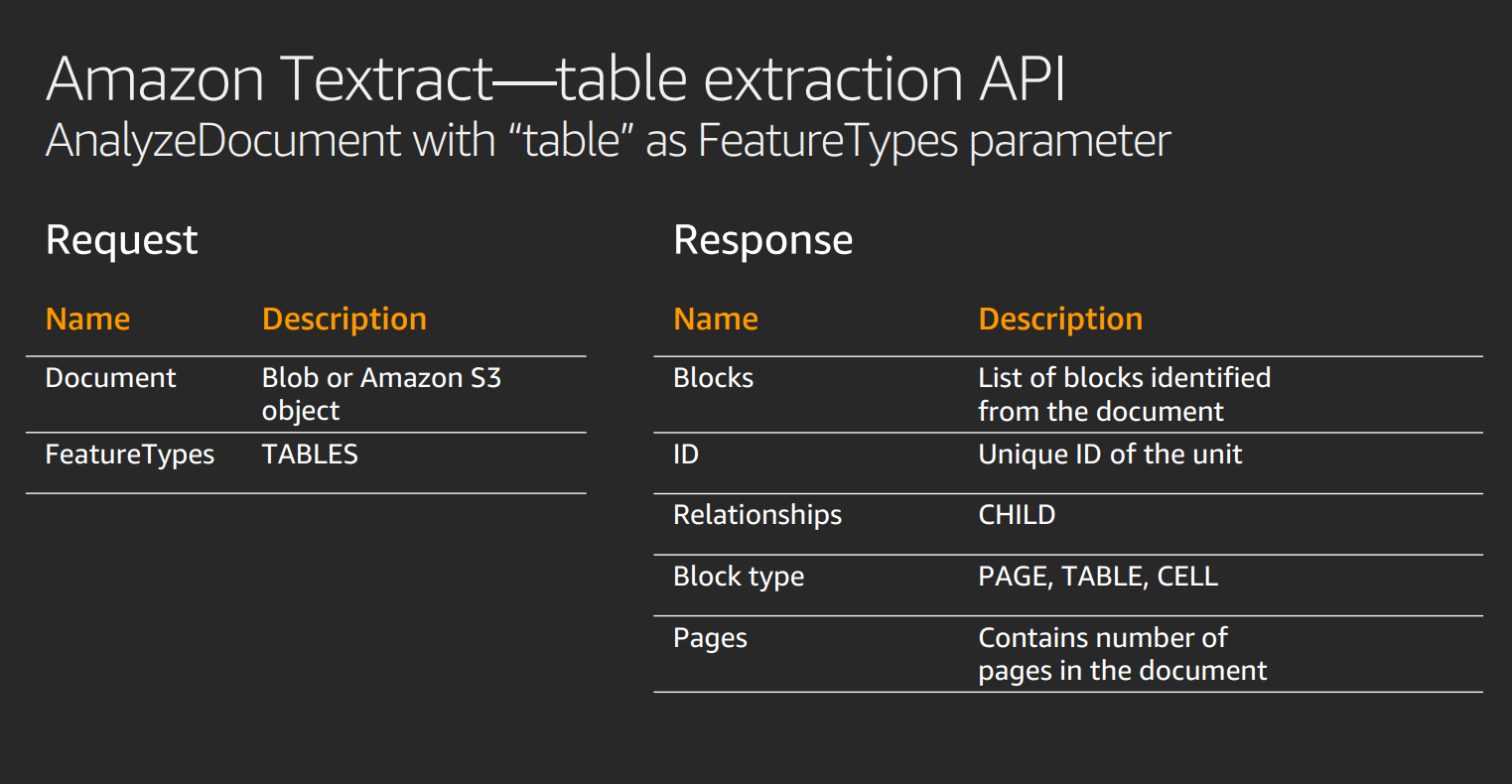 Amazon Textract—table extraction API
AnalyzeDocument with “table” as FeatureTypes parameter

Request

| Name | Description |
|---|---|
| Document | Blob or Amazon S3 object |
| FeatureTypes | TABLES |

Response

| Name | Description |
|---|---|
| Blocks | List of blocks identified from the document |
| ID | Unique ID of the unit |
| Relationships | CHILD |
| Block type | PAGE, TABLE, CELL |
| Pages | Contains number of pages in the document |